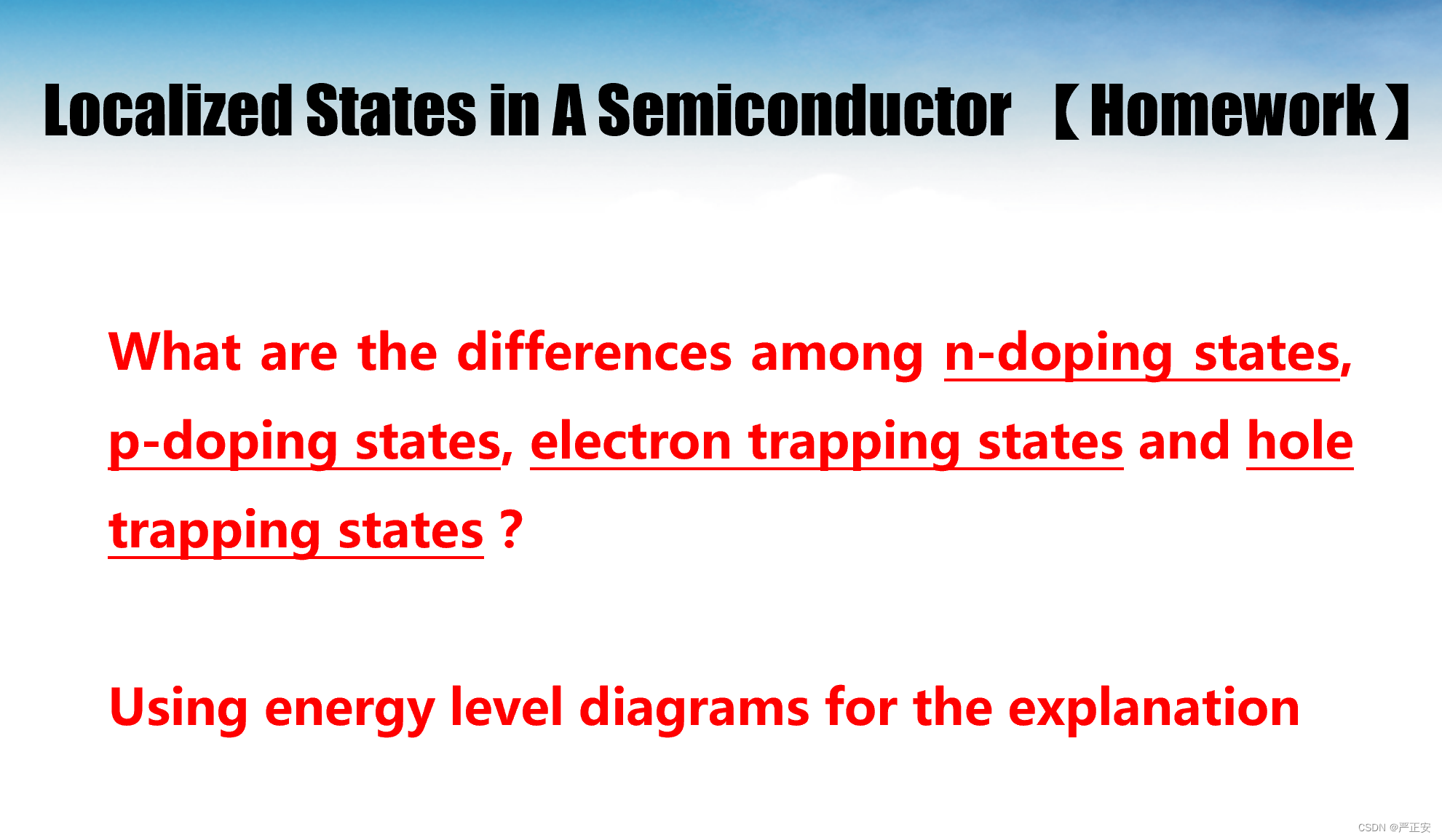 Localized States in A Semiconductor 【Homework】

What are the differences among n-doping states, p-doping states, electron trapping states and hole trapping states ?

Using energy level diagrams for the explanation

CSDN @严正安